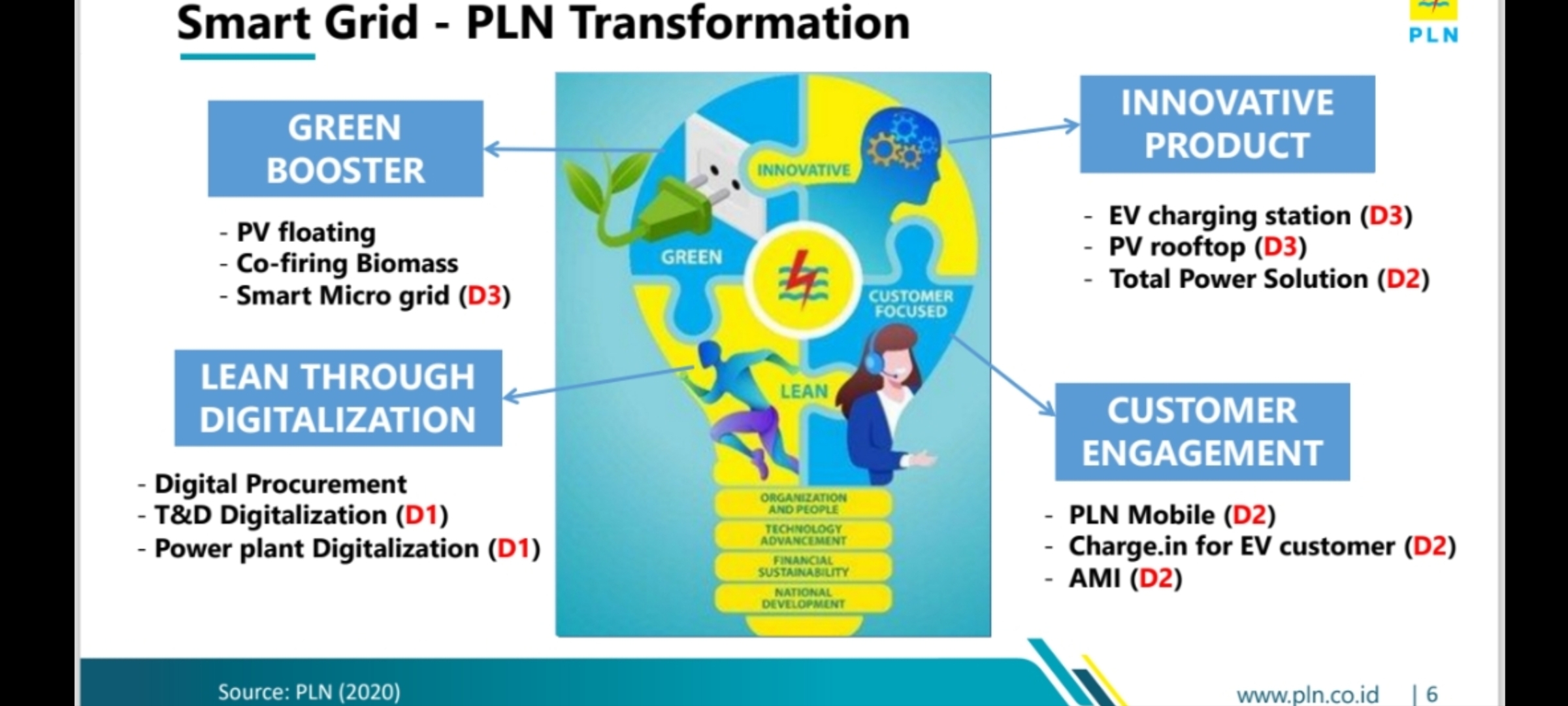 Smart Grid - PLN Transformation

PLN

GREEN BOOSTER

- PV floating
- Co-firing Biomass
- Smart Micro grid (D3)

LEAN THROUGH DIGITALIZATION

- Digital Procurement
- T&D Digitalization (D1)
- Power plant Digitalization (D1)

INNOVATIVE

GREEN

CUSTOMER FOCUSED

LEAN

ORGANIZATION AND PEOPLE

TECHNOLOGY ADVANCEMENT

FINANCIAL SUSTAINABILITY

NATIONAL DEVELOPMENT

INNOVATIVE PRODUCT

- EV charging station (D3)
- PV rooftop (D3)
- Total Power Solution (D2)

CUSTOMER ENGAGEMENT

- PLN Mobile (D2)
- Charge.in for EV customer (D2)
- AMI (D2)

Source: PLN (2020)

www.pln.co.id | 6